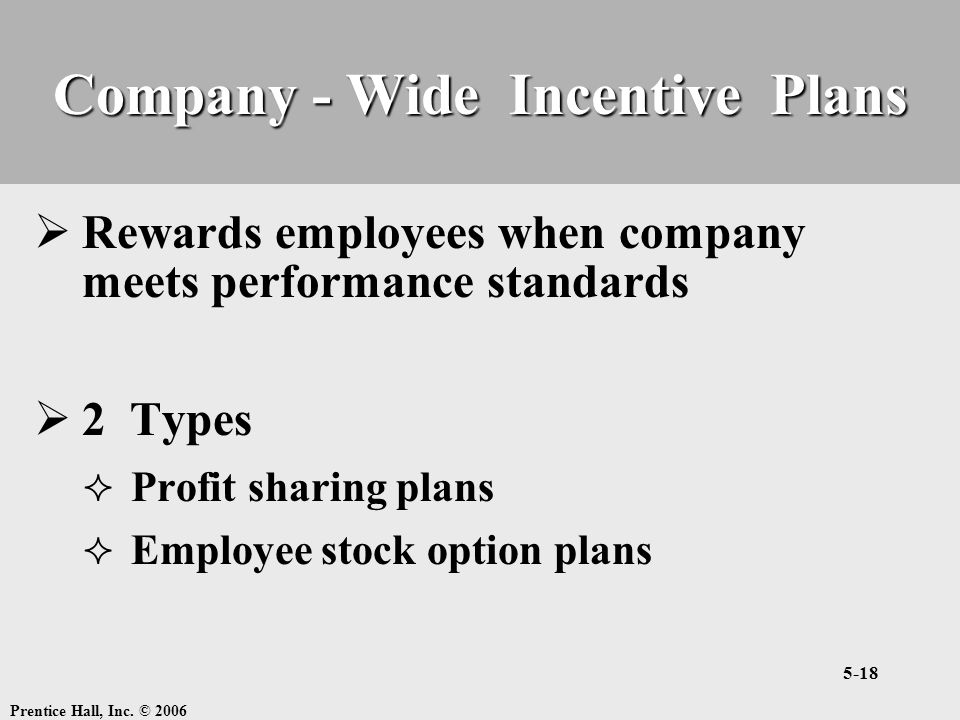 Company - Wide Incentive Plans

➢ Rewards employees when company meets performance standards

➢ 2 Types

✧ Profit sharing plans

✧ Employee stock option plans

5-18

Prentice Hall, Inc. © 2006